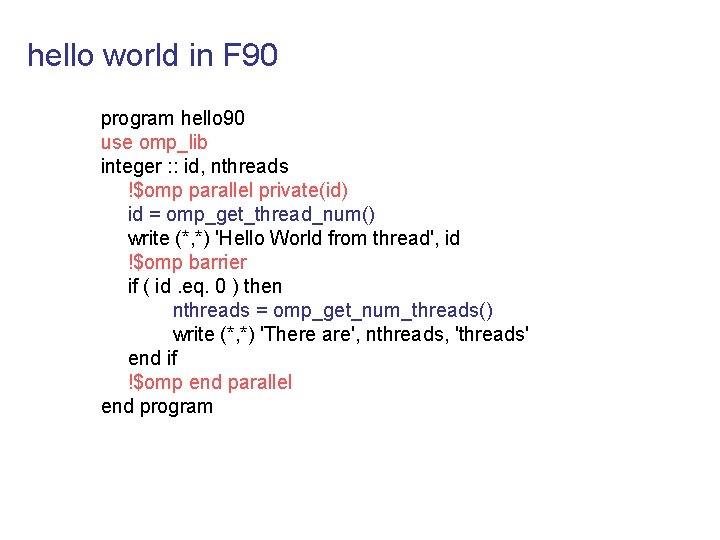 hello world in F90

program hello90
use omp_lib
integer :: id, nthreads
    !$omp parallel private(id)
    id = omp_get_thread_num()
    write (*,*) 'Hello World from thread', id
    !$omp barrier
    if ( id .eq. 0 ) then
        nthreads = omp_get_num_threads()
        write (*,*) 'There are', nthreads, 'threads'
    end if
    !$omp end parallel
end program